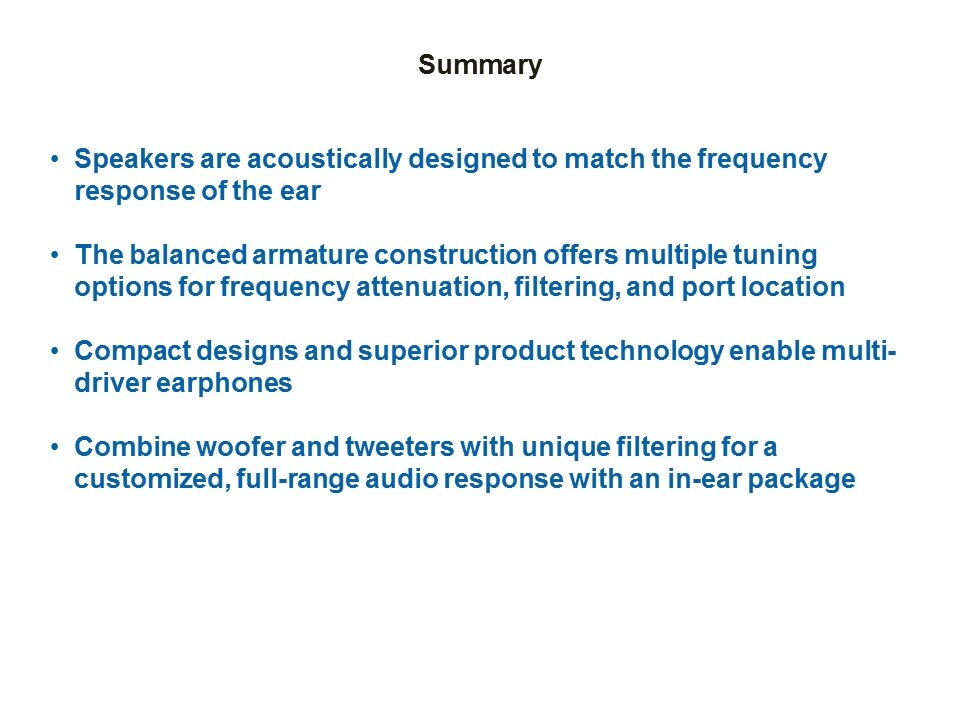 Summary

• Speakers are acoustically designed to match the frequency response of the ear

• The balanced armature construction offers multiple tuning options for frequency attenuation, filtering, and port location

• Compact designs and superior product technology enable multi-driver earphones

• Combine woofer and tweeters with unique filtering for a customized, full-range audio response with an in-ear package